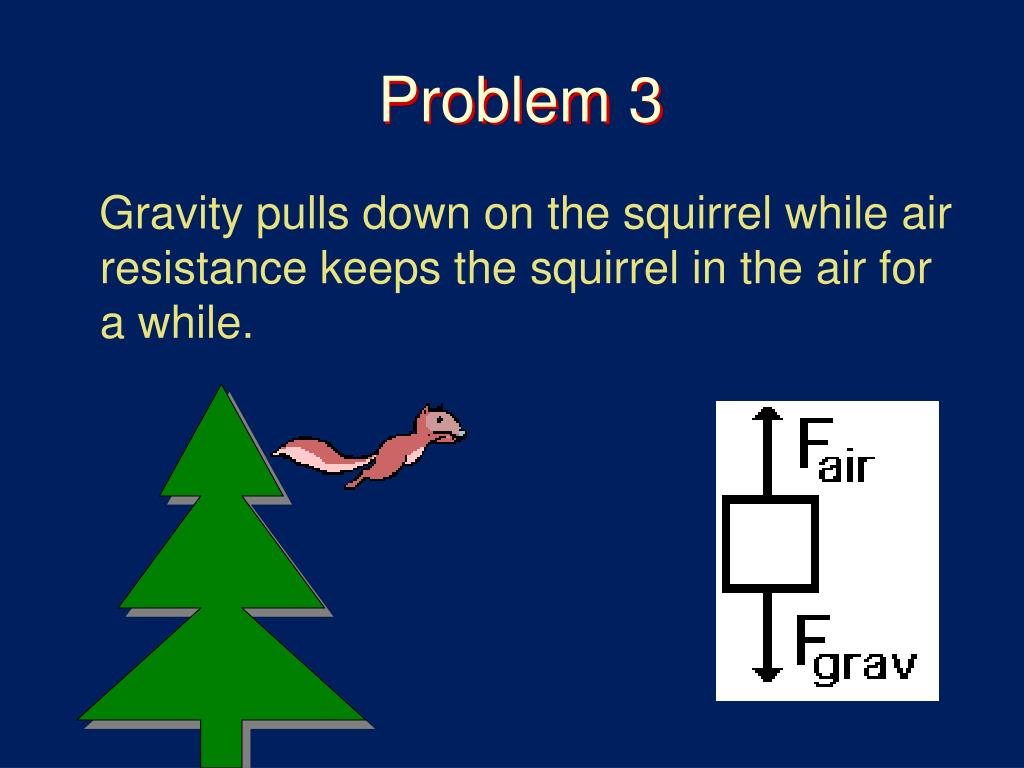 Problem 3

Gravity pulls down on the squirrel while air resistance keeps the squirrel in the air for a while.

$F_{air}$

$F_{grav}$